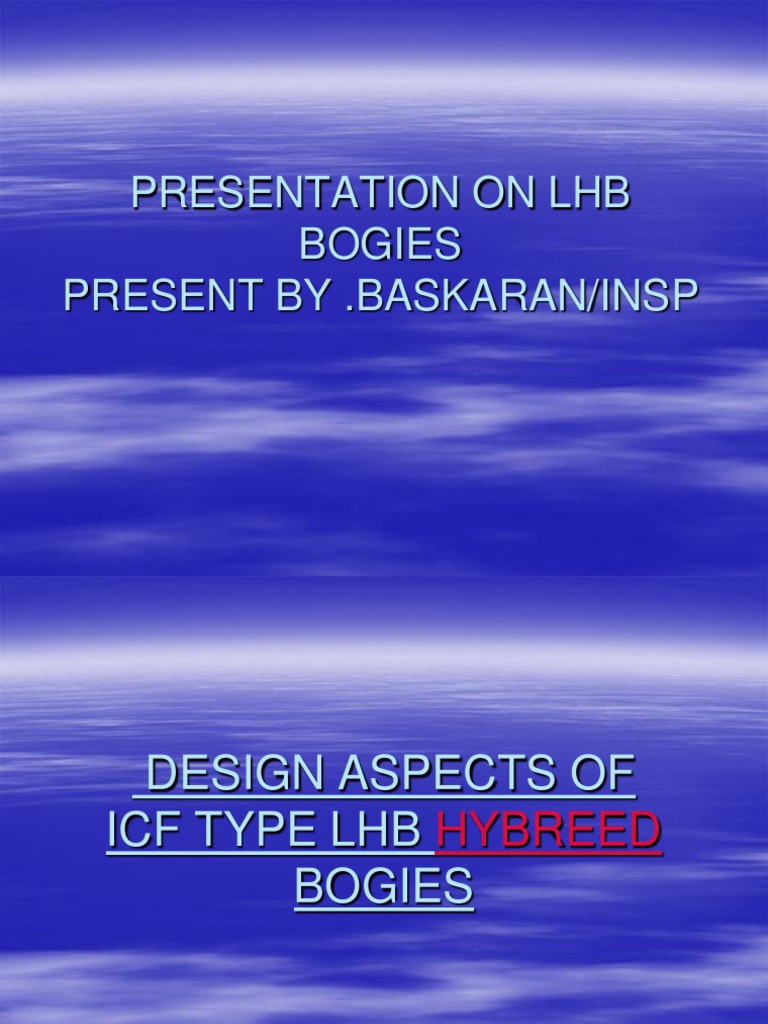 PRESENTATION ON LHB BOGIES
PRESENT BY .BASKARAN/INSP

DESIGN ASPECTS OF ICF TYPE LHB HYBREED BOGIES